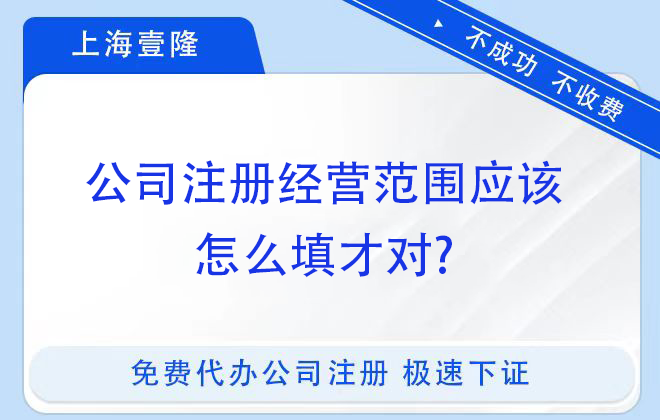 上海壹隆

不成功 不收费

公司注册经营范围应该怎么填才对?

免费代办公司注册 极速下证